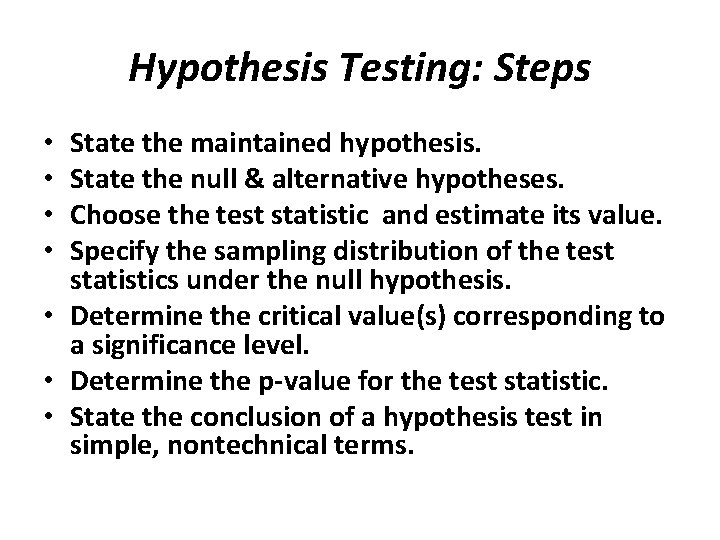 Hypothesis Testing: Steps

• State the maintained hypothesis.
• State the null & alternative hypotheses.
• Choose the test statistic and estimate its value.
• Specify the sampling distribution of the test statistics under the null hypothesis.
• Determine the critical value(s) corresponding to a significance level.
• Determine the p-value for the test statistic.
• State the conclusion of a hypothesis test in simple, nontechnical terms.